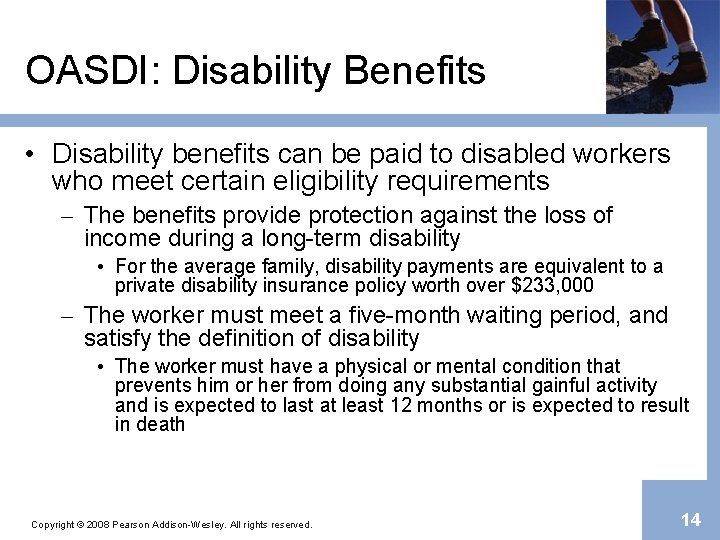 OASDI: Disability Benefits

• Disability benefits can be paid to disabled workers who meet certain eligibility requirements

– The benefits provide protection against the loss of income during a long-term disability

• For the average family, disability payments are equivalent to a private disability insurance policy worth over \$233,000

– The worker must meet a five-month waiting period, and satisfy the definition of disability

• The worker must have a physical or mental condition that prevents him or her from doing any substantial gainful activity and is expected to last at least 12 months or is expected to result in death

Copyright © 2008 Pearson Addison-Wesley. All rights reserved.

14